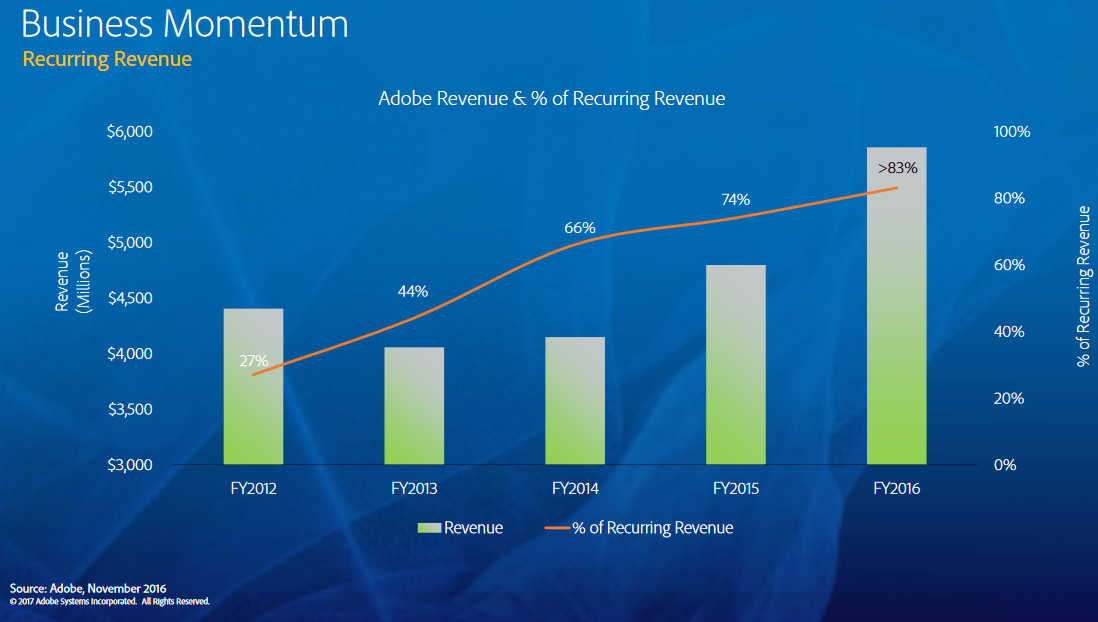 Business Momentum
Recurring Revenue

Adobe Revenue & % of Recurring Revenue

Revenue (Millions)

$6,000
$5,500
$5,000
$4,500
$4,000
$3,500
$3,000

100%
80%
60%
40%
20%
0%

% of Recurring Revenue

27%
44%
66%
74%
>83%

FY2012
FY2013
FY2014
FY2015
FY2016

Revenue
% of Recurring Revenue

Source: Adobe, November 2016
© 2017 Adobe Systems Incorporated. All Rights Reserved.